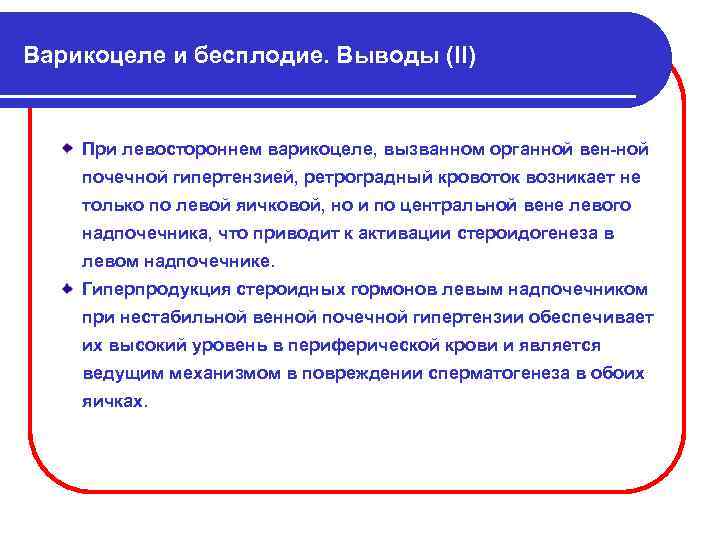 Варикоцеле и бесплодие. Выводы (II)

При левостороннем варикоцеле, вызванном органной вен-ной почечной гипертензией, ретроградный кровоток возникает не только по левой яичковой, но и по центральной вене левого надпочечника, что приводит к активации стероидогенеза в левом надпочечнике.

Гиперпродукция стероидных гормонов левым надпочечником при нестабильной венной почечной гипертензии обеспечивает их высокий уровень в периферической крови и является ведущим механизмом в повреждении сперматогенеза в обоих яичках.